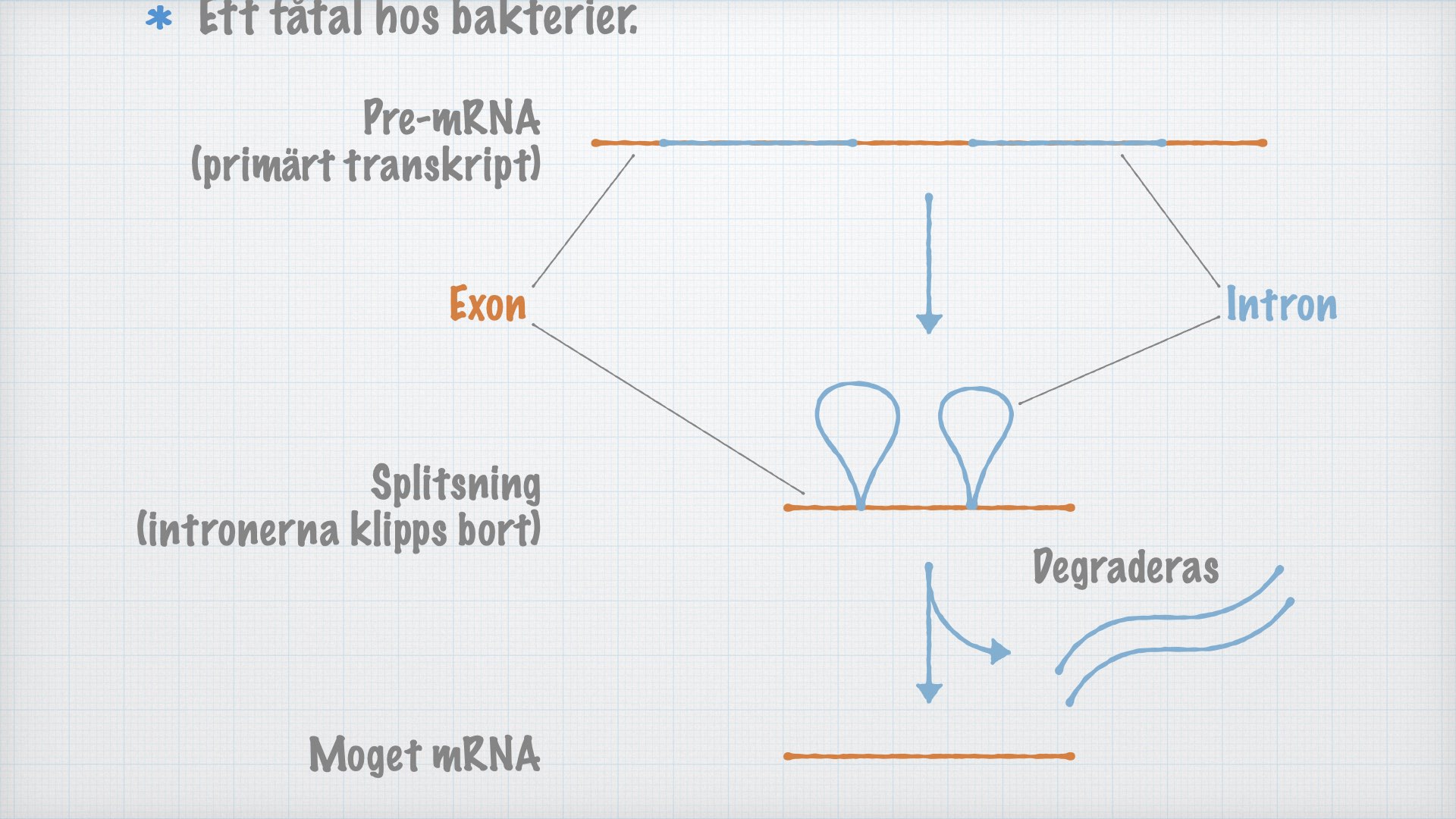 * Ett fåtal hos bakterier.

Pre-mRNA
(primärt transkript)

Exon

Intron

Splitsning
(intronerna klipps bort)

Degraderas

Moget mRNA